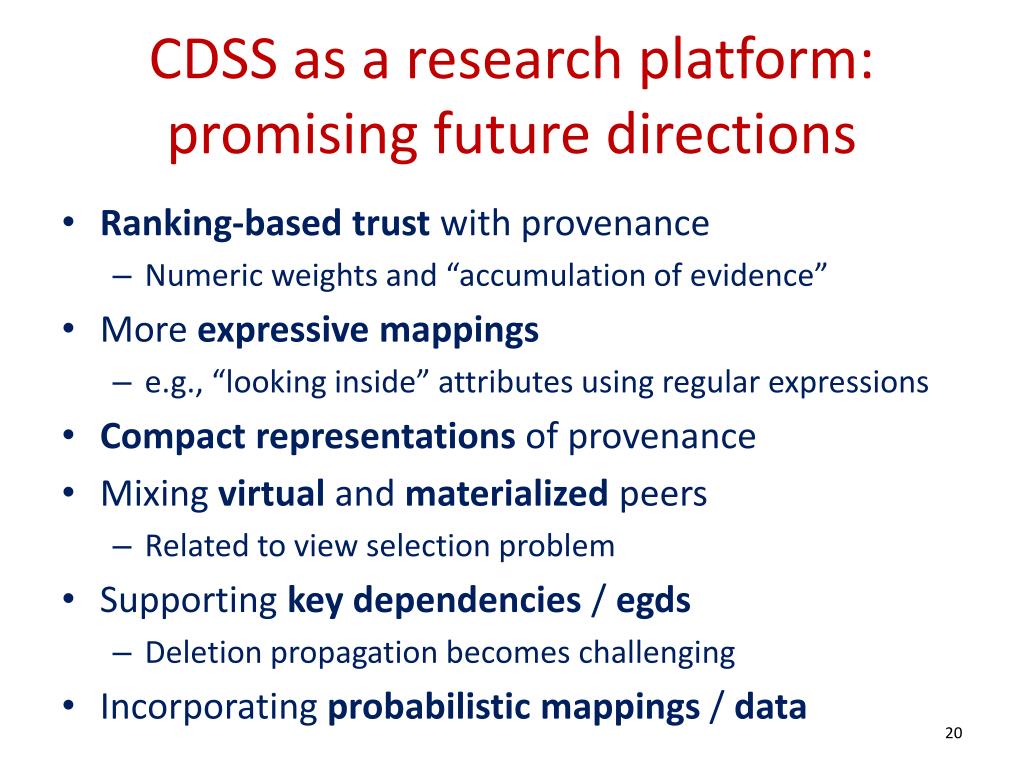 CDSS as a research platform: promising future directions

• Ranking-based trust with provenance
– Numeric weights and “accumulation of evidence”
• More expressive mappings
– e.g., “looking inside” attributes using regular expressions
• Compact representations of provenance
• Mixing virtual and materialized peers
– Related to view selection problem
• Supporting key dependencies / egds
– Deletion propagation becomes challenging
• Incorporating probabilistic mappings / data

20